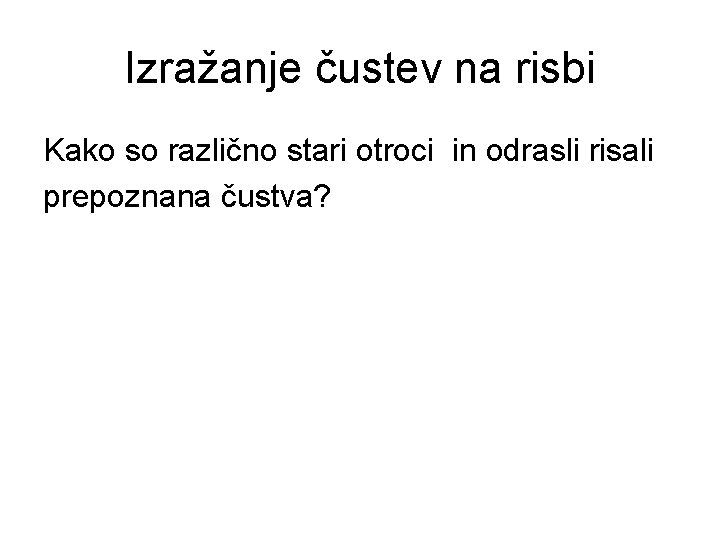 Izražanje čustev na risbi

Kako so različno stari otroci  in odrasli risali prepoznana čustva?